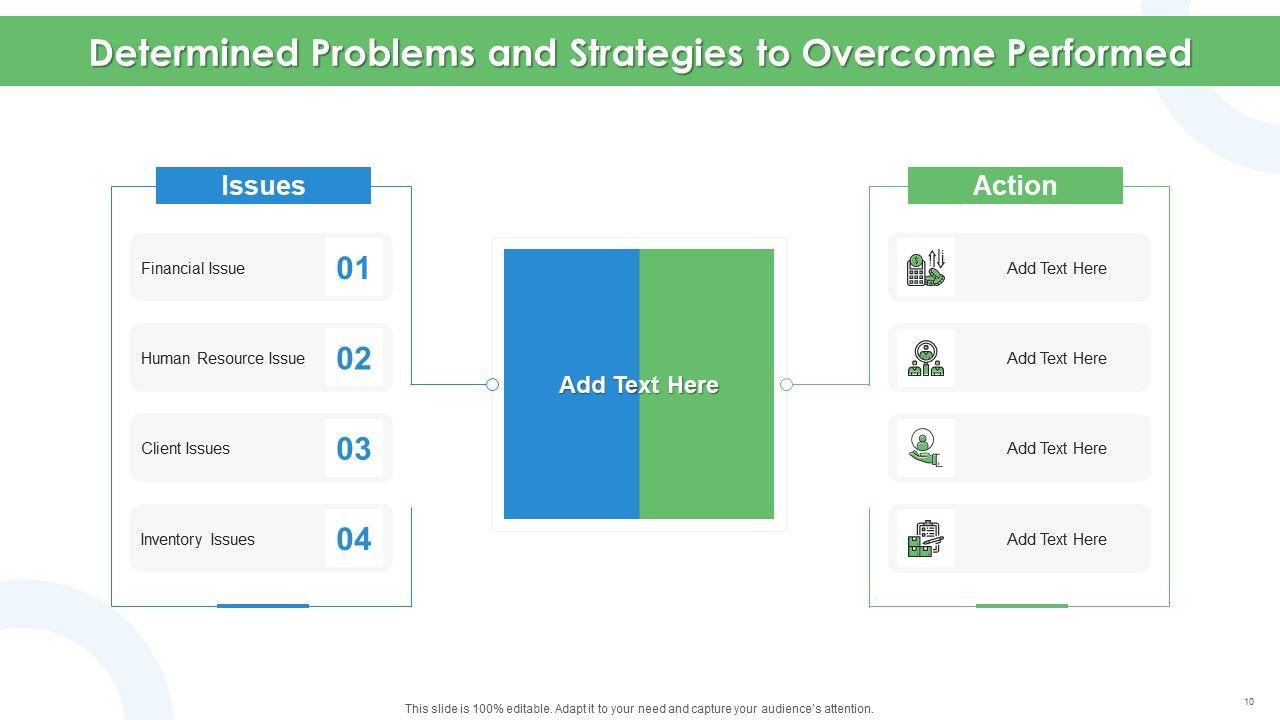 Determined Problems and Strategies to Overcome Performed

Issues

Financial Issue 01

Human Resource Issue 02

Client Issues 03

Inventory Issues 04

Add Text Here

Action

Add Text Here

Add Text Here

Add Text Here

Add Text Here

This slide is 100% editable. Adapt it to your need and capture your audience's attention.

10